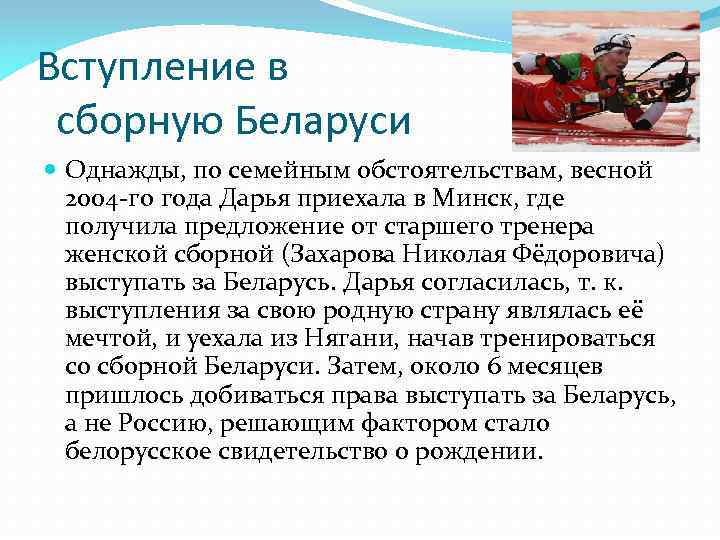 Вступление в сборную Беларуси

Однажды, по семейным обстоятельствам, весной 2004-го года Дарья приехала в Минск, где получила предложение от старшего тренера женской сборной (Захарова Николая Фёдоровича) выступать за Беларусь. Дарья согласилась, т. к. выступления за свою родную страну являлась её мечтой, и уехала из Нягани, начав тренироваться со сборной Беларуси. Затем, около 6 месяцев пришлось добиваться права выступать за Беларусь, а не Россию, решающим фактором стало белорусское свидетельство о рождении.